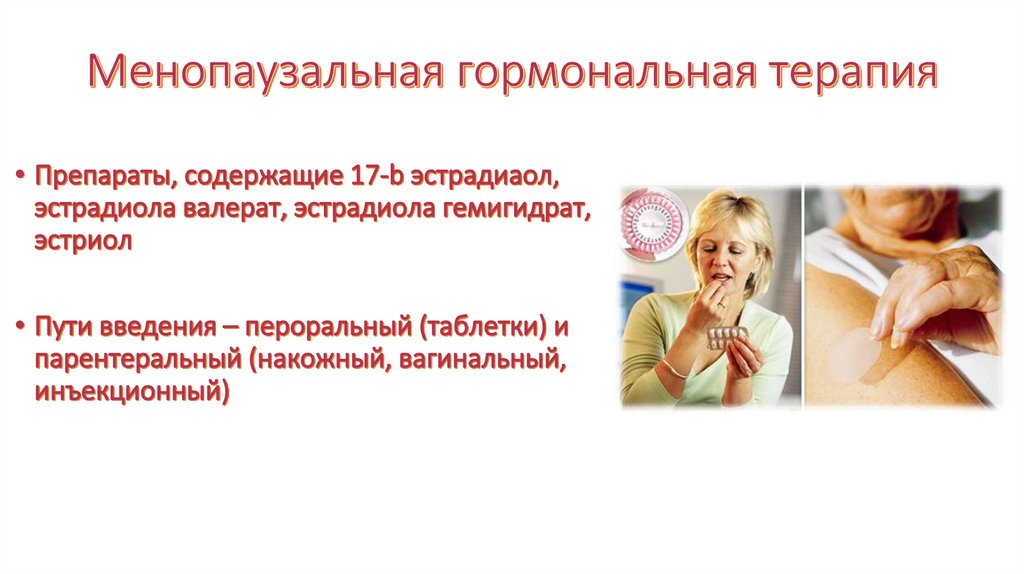 Менопаузальная гормональная терапия

• Препараты, содержащие 17-b эстрадиаол, эстрадиола валерат, эстрадиола гемигидрат, эстриол

• Пути введения – пероральный (таблетки) и парентеральный (накожный, вагинальный, инъекционный)